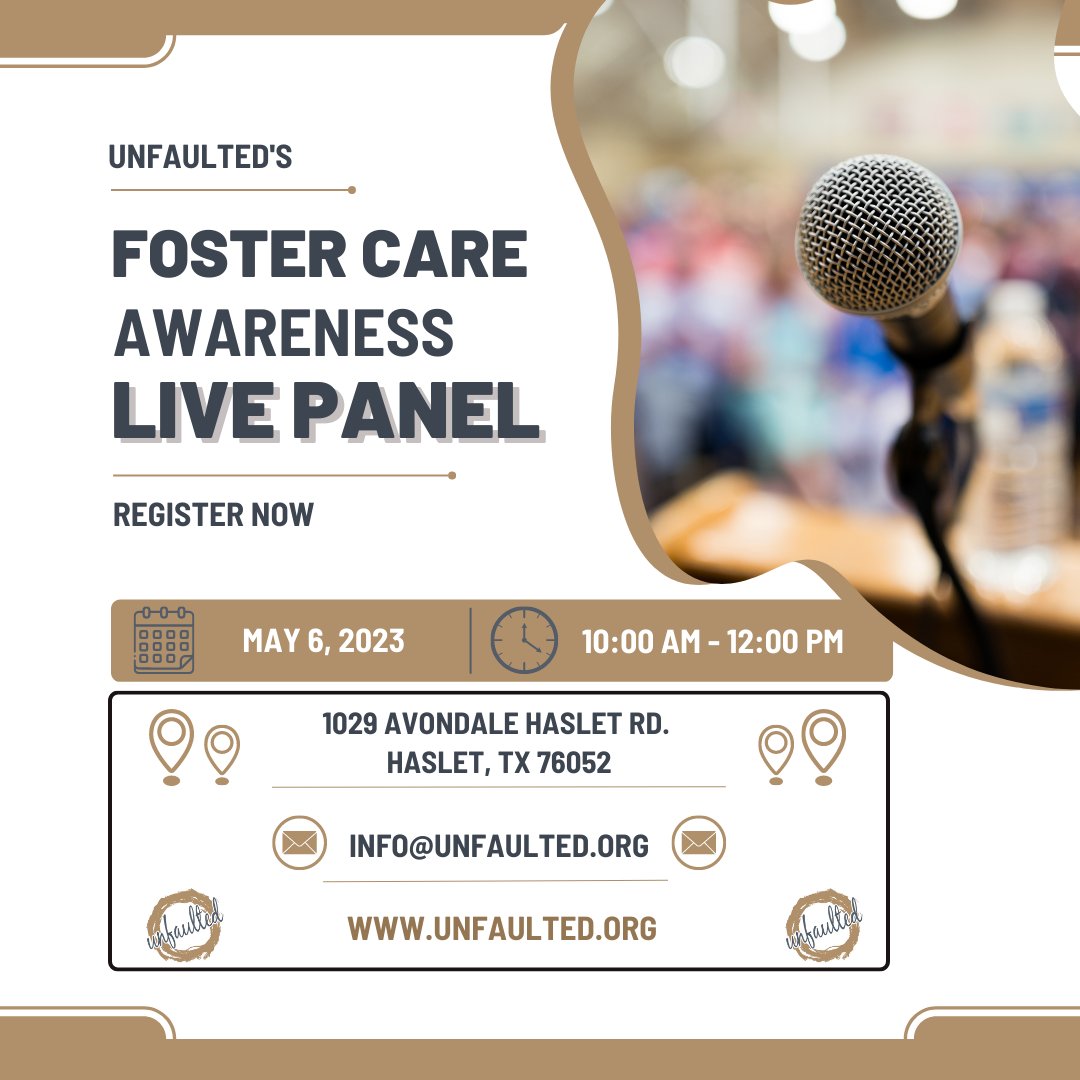 UNFAULTED'S

FOSTER CARE AWARENESS LIVE PANEL

REGISTER NOW

MAY 6, 2023

10:00 AM - 12:00 PM

1029 AVONDALE HASLET RD.
HASLET, TX 76052

INFO@UNFAULTED.ORG

unfaulted

WWW.UNFAULTED.ORG

unfaulted